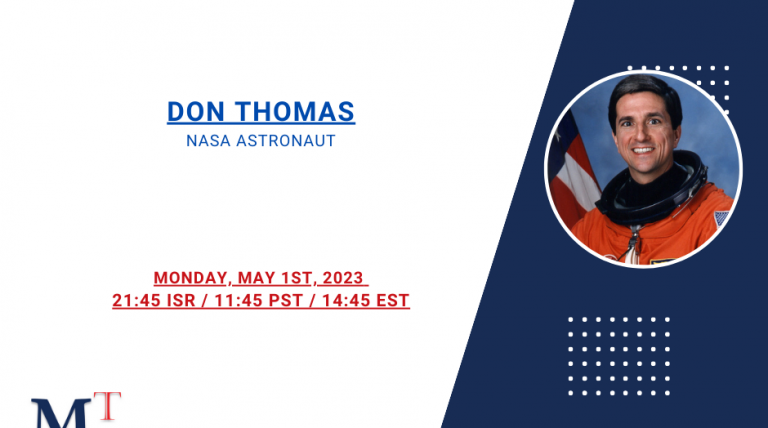 DON THOMAS
NASA ASTRONAUT

MONDAY, MAY 1ST, 2023
21:45 ISR / 11:45 PST / 14:45 EST

MT